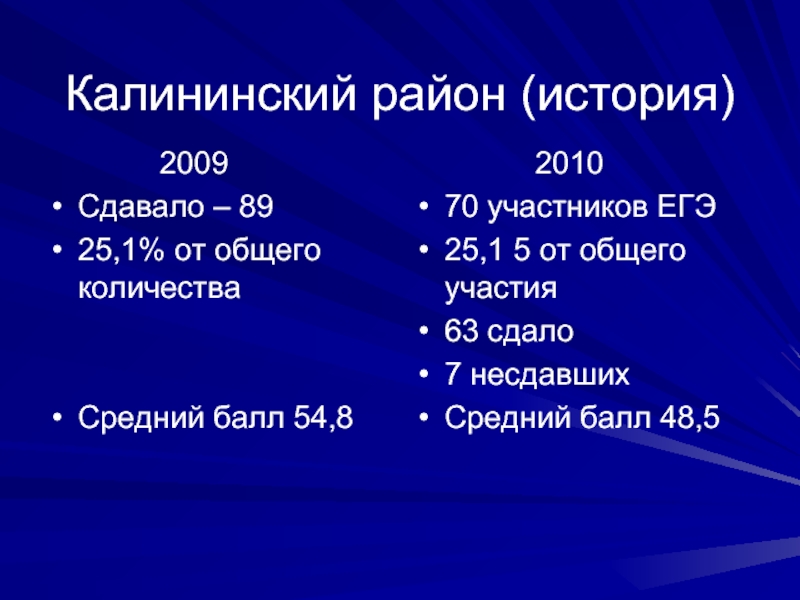 Калининский район (история)

2009

• Сдавало – 89
• 25,1% от общего количества

• Средний балл 54,8

2010

• 70 участников ЕГЭ
• 25,1 5 от общего участия
• 63 сдало
• 7 несдавших
• Средний балл 48,5